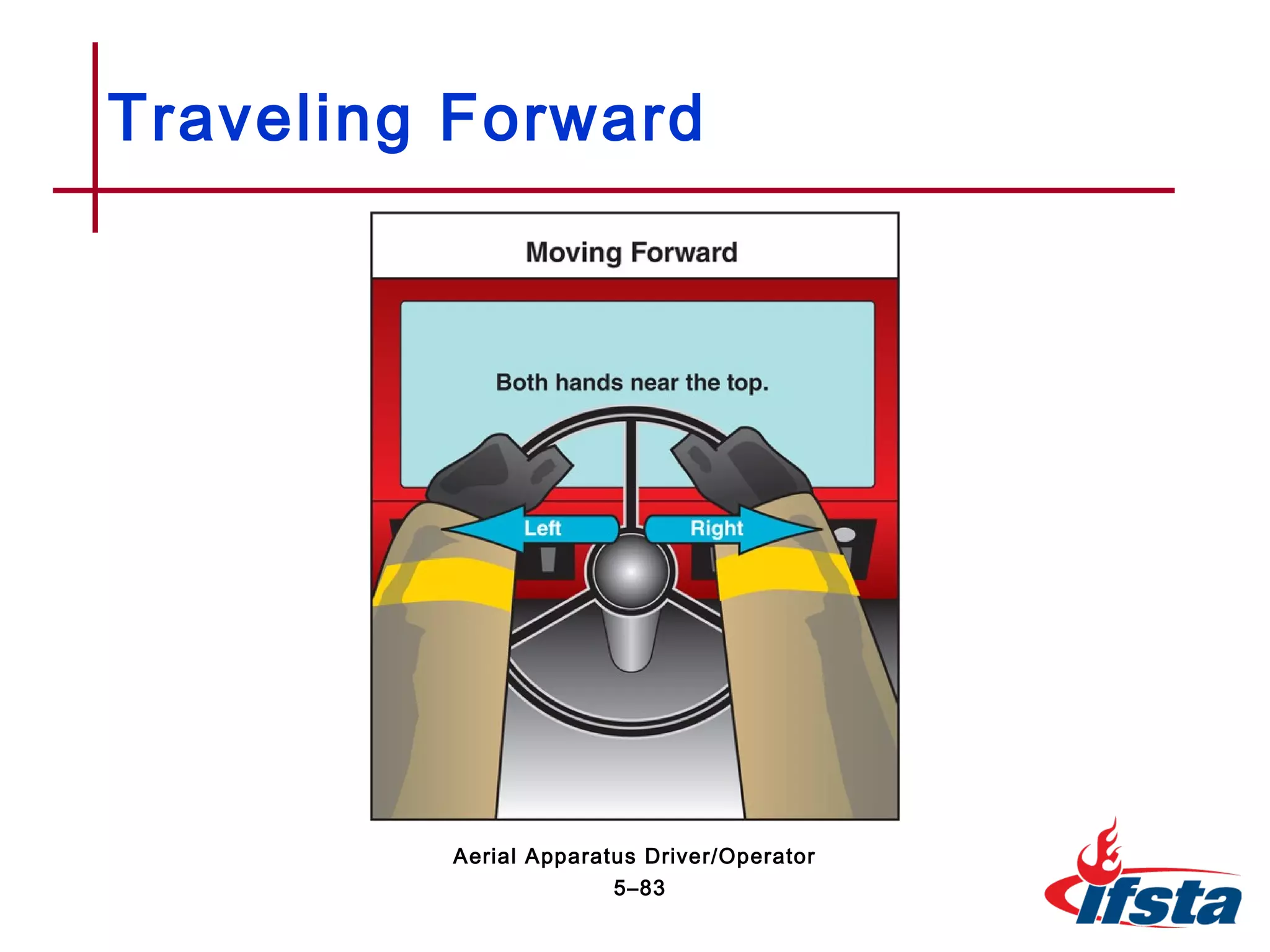 Traveling Forward

Moving Forward

Both hands near the top.

Left

Right

Aerial Apparatus Driver/Operator
5–83

ifsta